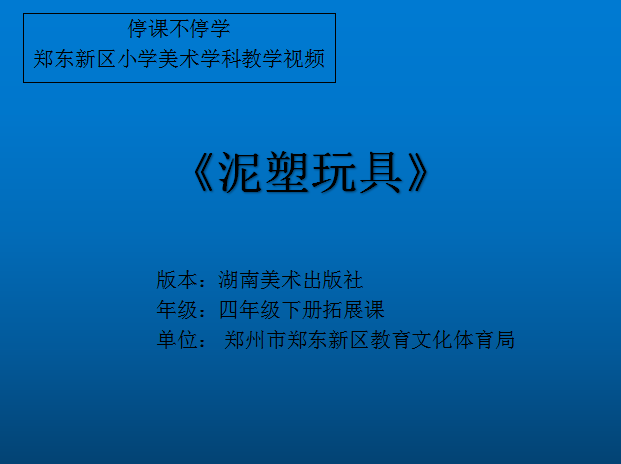 停课不停学
郑东新区小学美术学科教学视频

《泥塑玩具》

版本：湖南美术出版社
年级：四年级下册拓展课
单位： 郑州市郑东新区教育文化体育局